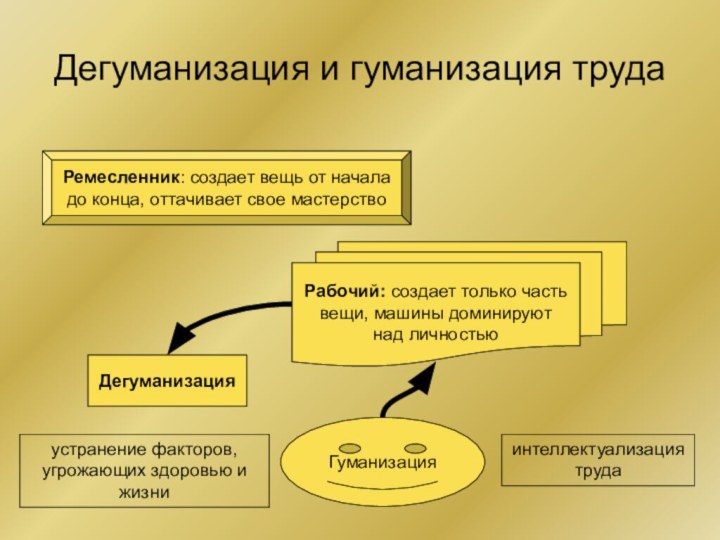 Дегуманизация и гуманизация труда

Ремесленник: создает вещь от начала до конца, оттачивает свое мастерство

Рабочий: создает только часть вещи, машины доминируют над личностью

Дегуманизация

устранение факторов, угрожающих здоровью и жизни

Гуманизация

интеллектуализация труда